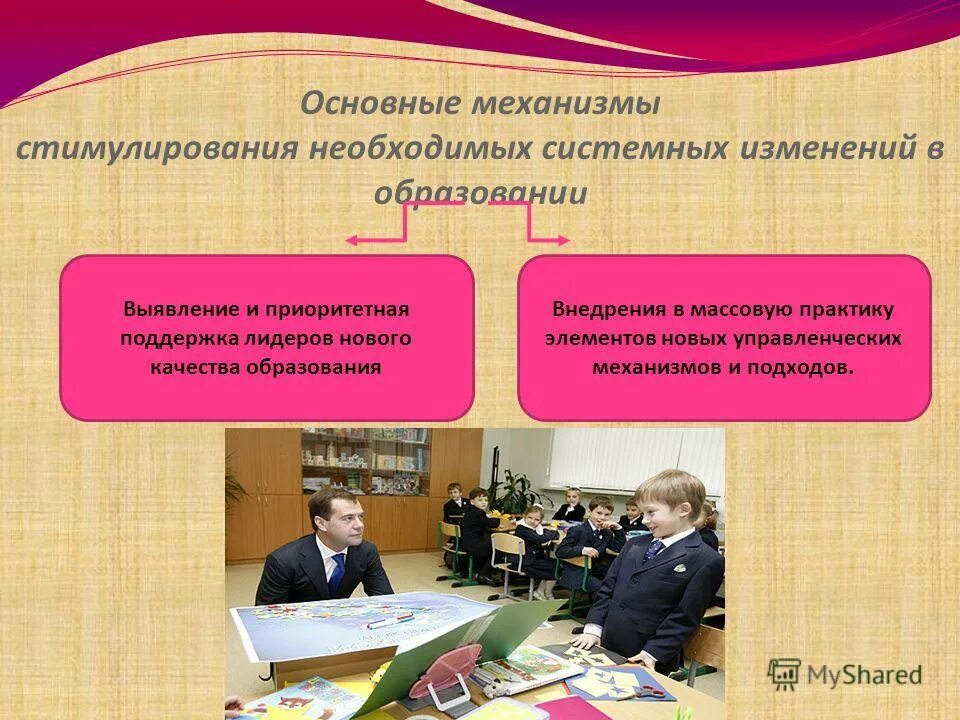 Основные механизмы стимулирования необходимых системных изменений в образовании

Выявление и приоритетная поддержка лидеров нового качества образования

Внедрения в массовую практику элементов новых управленческих механизмов и подходов.

MyShared